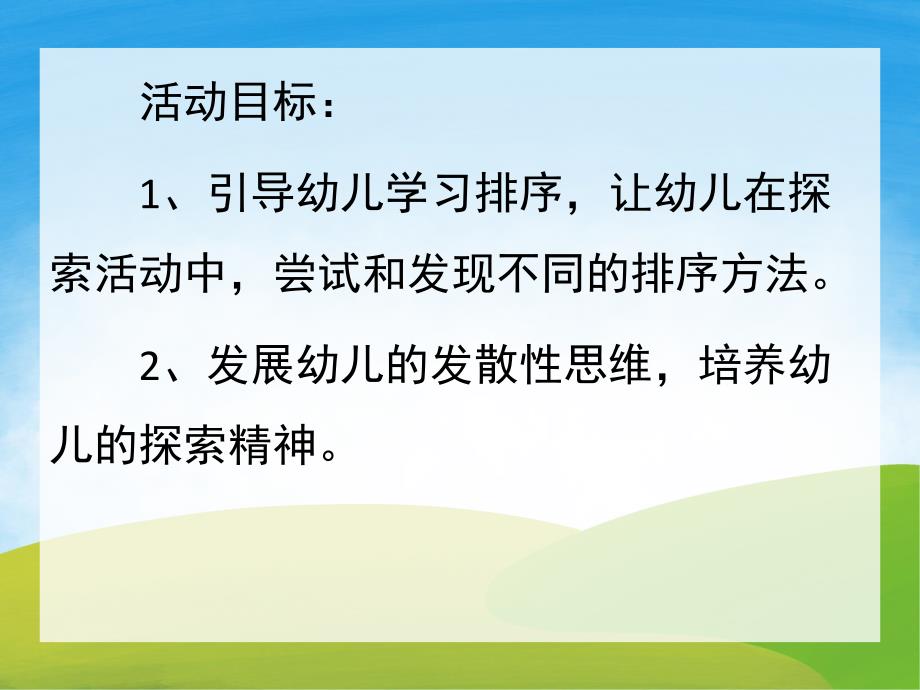 活动目标：

1、引导幼儿学习排序，让幼儿在探索活动中，尝试和发现不同的排序方法。

2、发展幼儿的发散性思维，培养幼儿的探索精神。